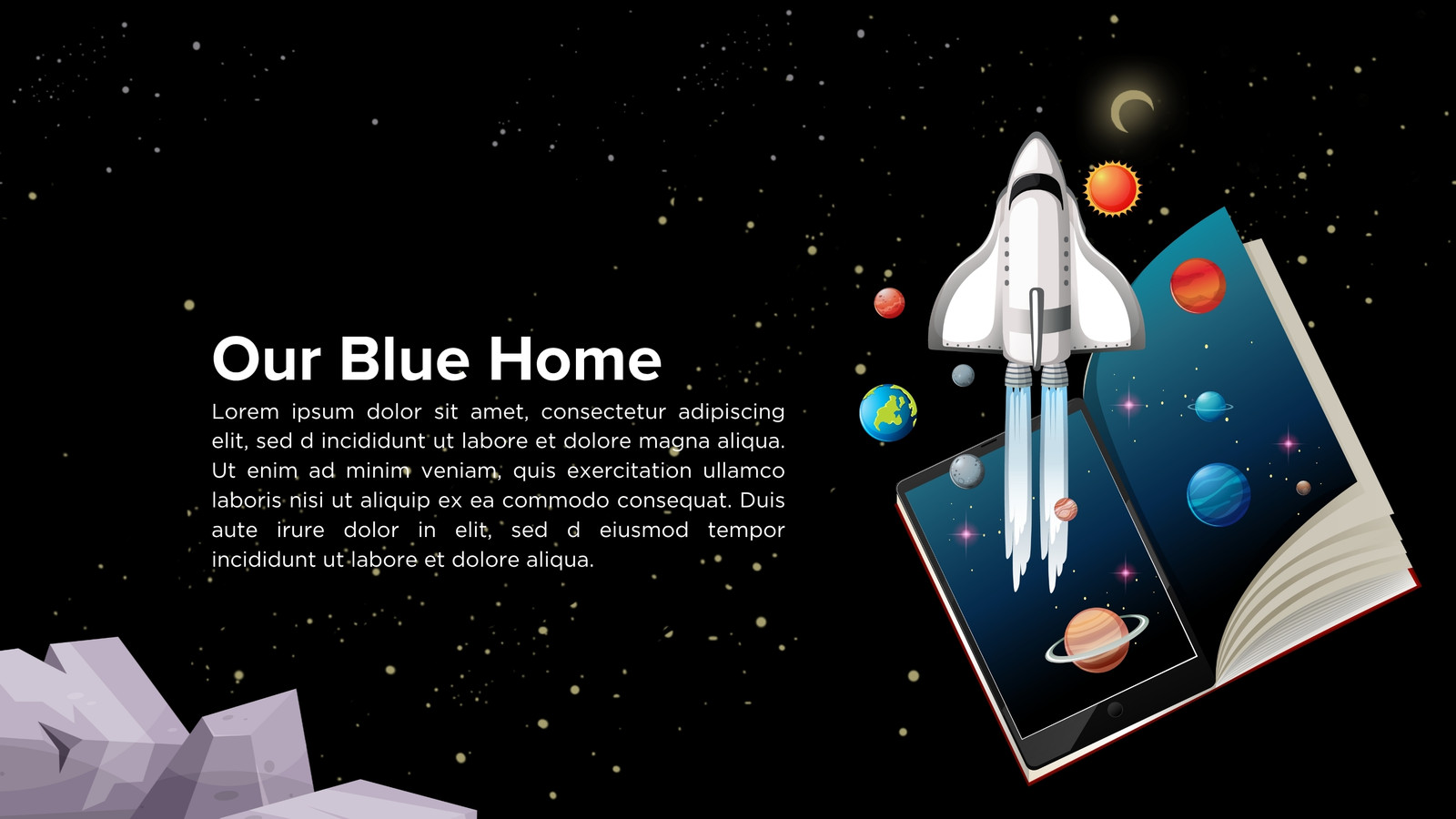 Our Blue Home

Lorem ipsum dolor sit amet, consectetur adipiscing elit, sed d incididunt ut labore et dolore magna aliqua. Ut enim ad minim veniam, quis exercitation ullamco laboris nisi ut aliquip ex ea commodo consequat. Duis aute irure dolor in elit, sed d eiusmod tempor incididunt ut labore et dolore aliqua.